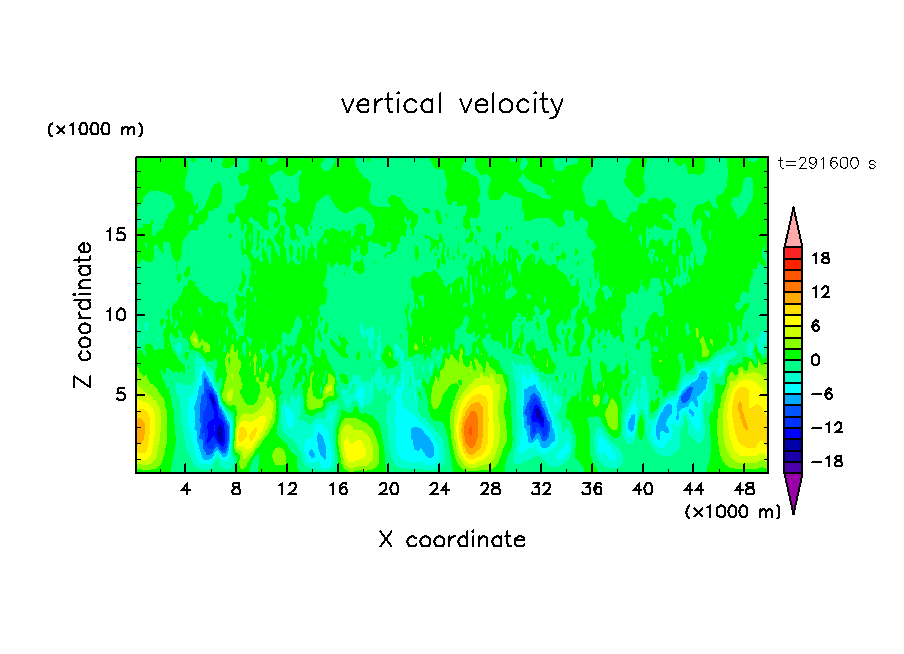 vertical velocity

(×1000 m)

t=291600 s

Z coordinate

15
10
5

4 8 12 16 20 24 28 32 36 40 44 48

(×1000 m)

X coordinate

18
12
6
0
−6
−12
−18